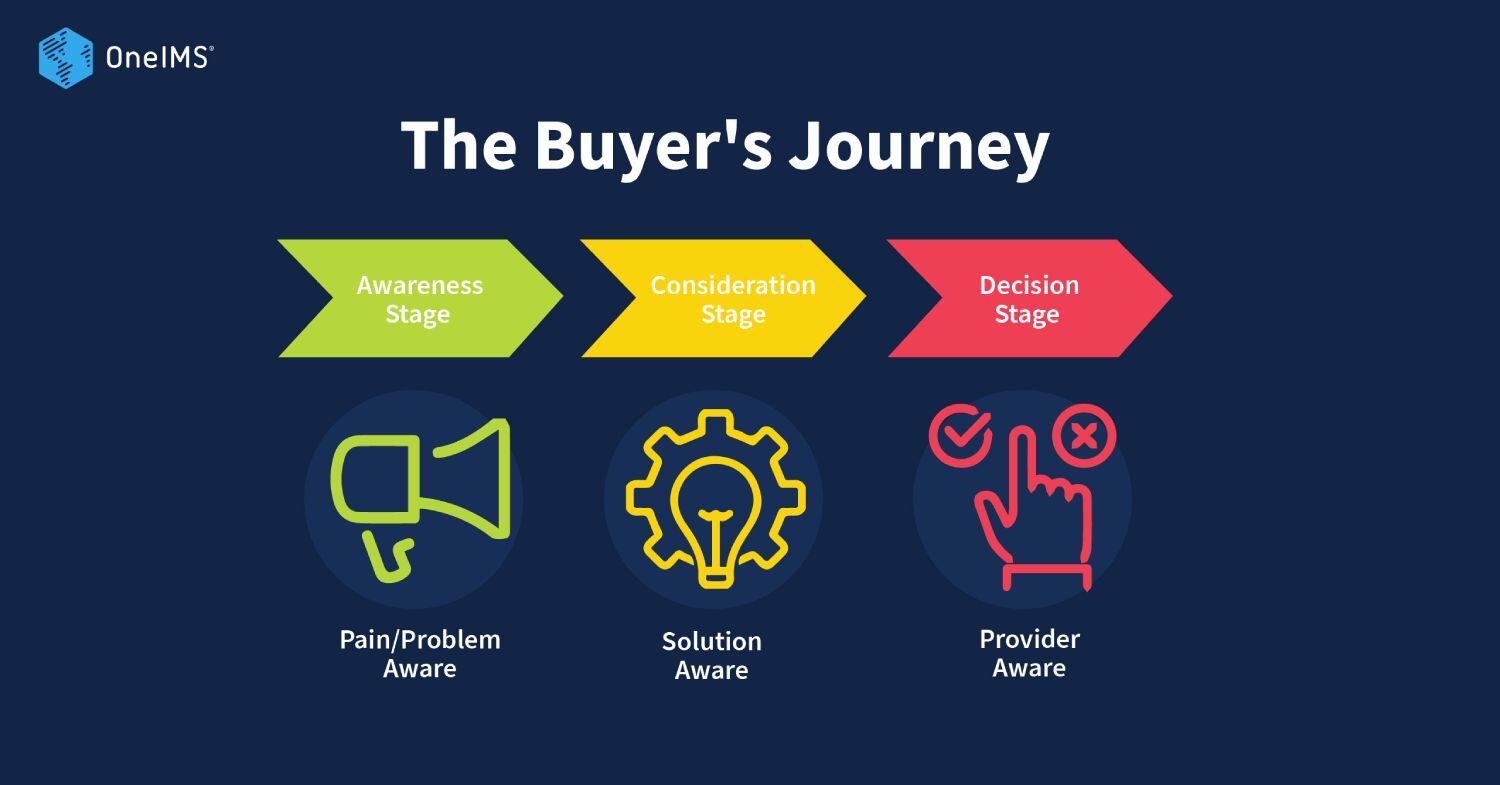 OneIMS®

The Buyer's Journey

Awareness Stage

Consideration Stage

Decision Stage

Pain/Problem Aware

Solution Aware

Provider Aware